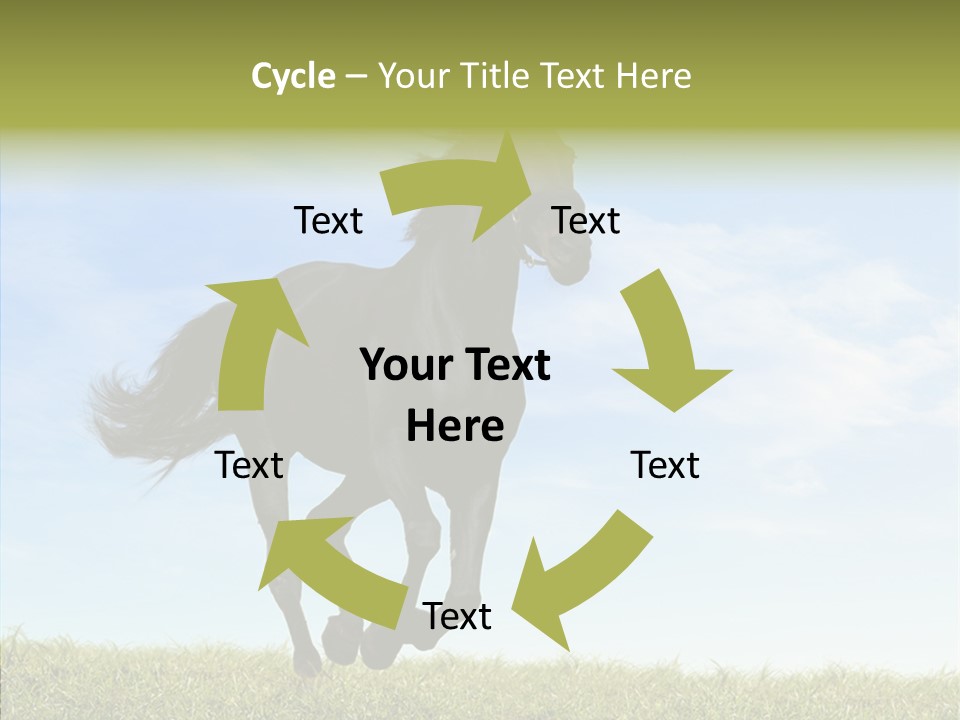 Cycle – Your Title Text Here

Text

Text

Your Text Here

Text

Text

Text